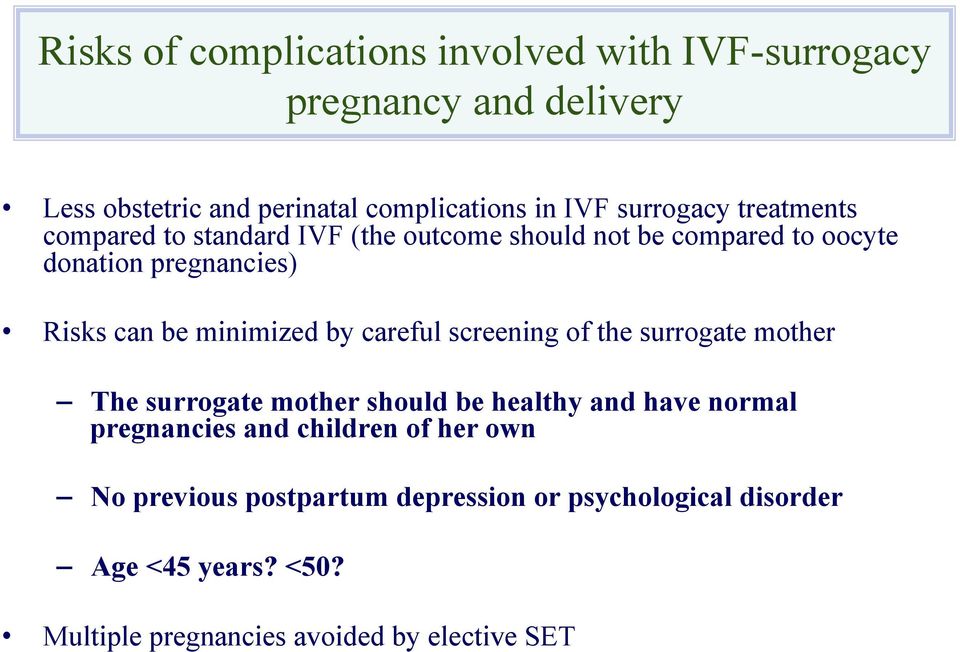 Risks of complications involved with IVF-surrogacy pregnancy and delivery

• Less obstetric and perinatal complications in IVF surrogacy treatments compared to standard IVF (the outcome should not be compared to oocyte donation pregnancies)

• Risks can be minimized by careful screening of the surrogate mother

– The surrogate mother should be healthy and have normal pregnancies and children of her own

– No previous postpartum depression or psychological disorder

– Age <45 years? <50?

• Multiple pregnancies avoided by elective SET